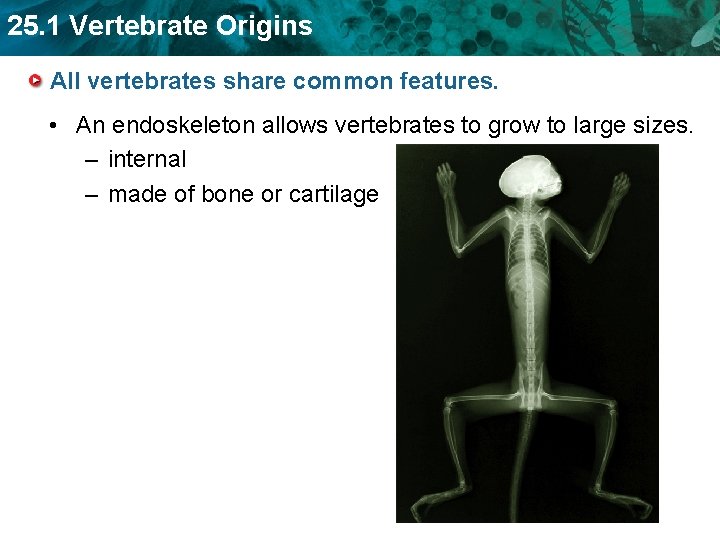 25.1 Vertebrate Origins

All vertebrates share common features.

• An endoskeleton allows vertebrates to grow to large sizes.
– internal
– made of bone or cartilage